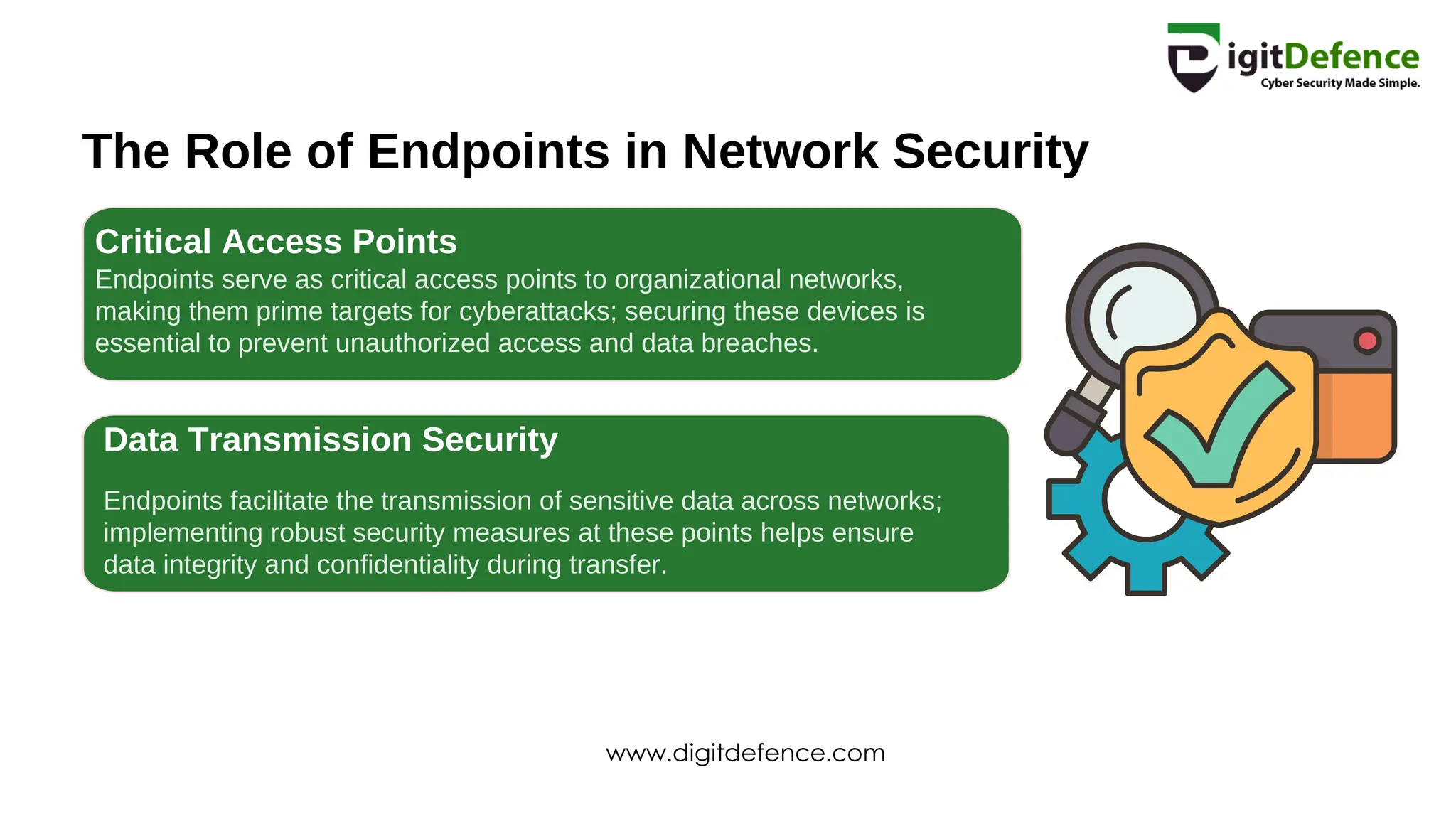 DigitDefence
Cyber Security Made Simple.

The Role of Endpoints in Network Security

Critical Access Points
Endpoints serve as critical access points to organizational networks, making them prime targets for cyberattacks; securing these devices is essential to prevent unauthorized access and data breaches.

Data Transmission Security

Endpoints facilitate the transmission of sensitive data across networks; implementing robust security measures at these points helps ensure data integrity and confidentiality during transfer.

www.digitdefence.com